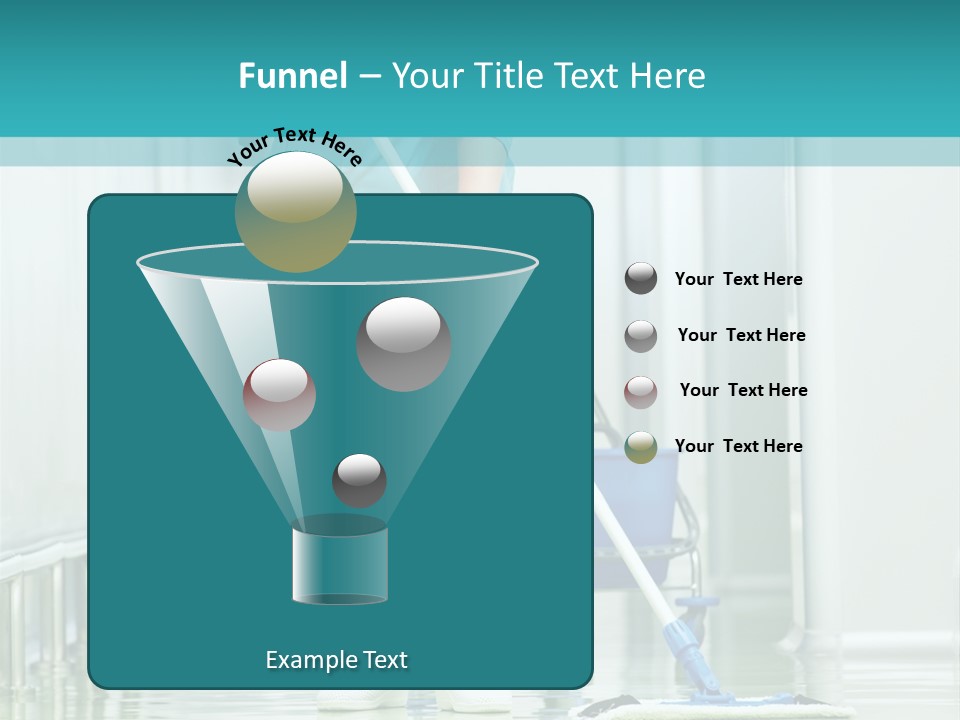 Funnel – Your Title Text Here

Your Text Here

Your Text Here

Your Text Here

Your Text Here

Your Text Here

Example Text